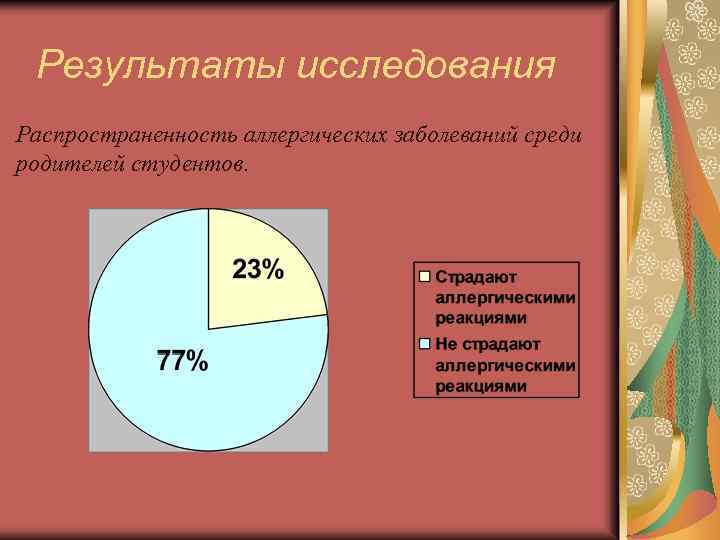 Результаты исследования

Распространенность аллергических заболеваний среди родителей студентов.

23%

77%

Страдают аллергическими реакциями

Не страдают аллергическими реакциями